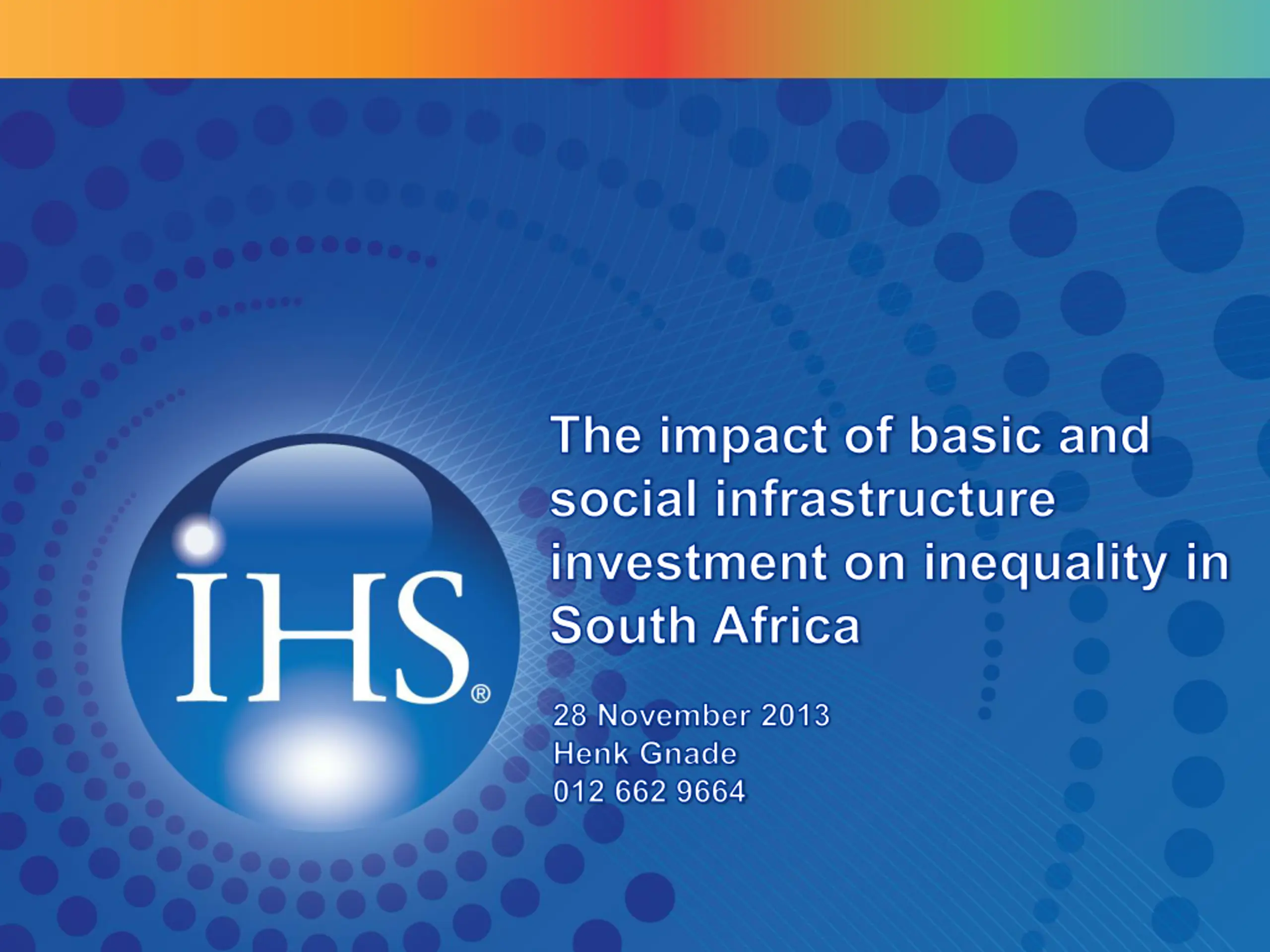 IHS®

The impact of basic and social infrastructure investment on inequality in South Africa

28 November 2013
Henk Gnade
012 662 9664